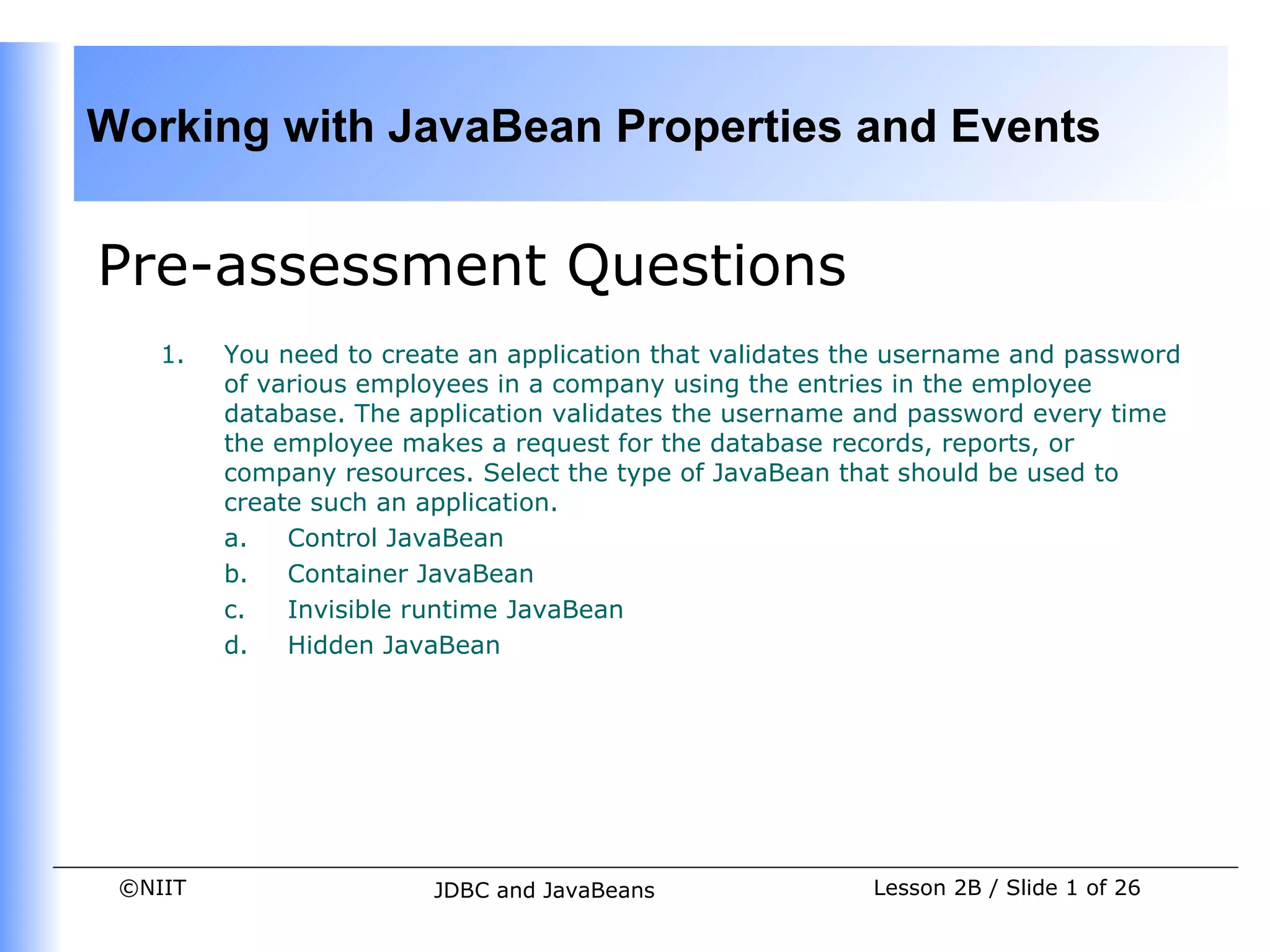 Working with JavaBean Properties and Events

Pre-assessment Questions

1. You need to create an application that validates the username and password of various employees in a company using the entries in the employee database. The application validates the username and password every time the employee makes a request for the database records, reports, or company resources. Select the type of JavaBean that should be used to create such an application.

a. Control JavaBean

b. Container JavaBean

c. Invisible runtime JavaBean

d. Hidden JavaBean

©NIIT

JDBC and JavaBeans

Lesson 2B / Slide 1 of 26